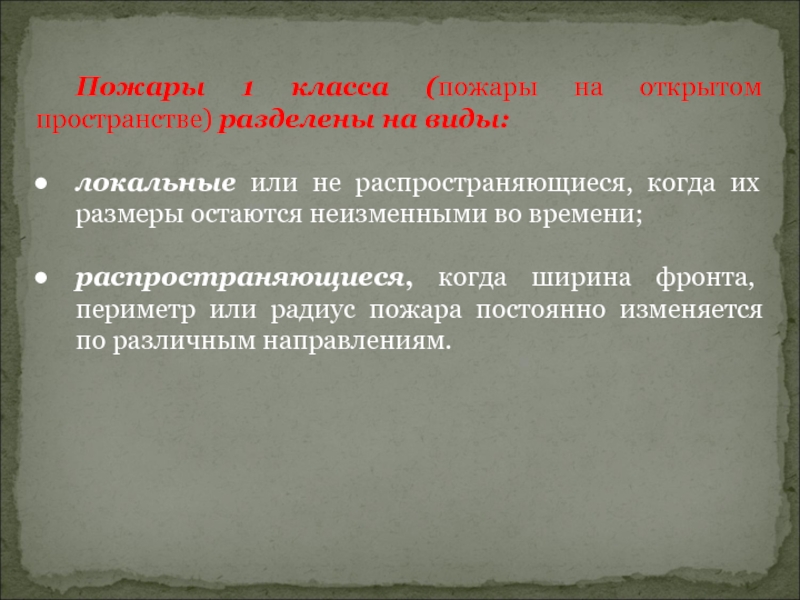 Пожары 1 класса (пожары на открытом пространстве) разделены на виды:

● локальные или не распространяющиеся, когда их размеры остаются неизменными во времени;

● распространяющиеся, когда ширина фронта, периметр или радиус пожара постоянно изменяется по различным направлениям.